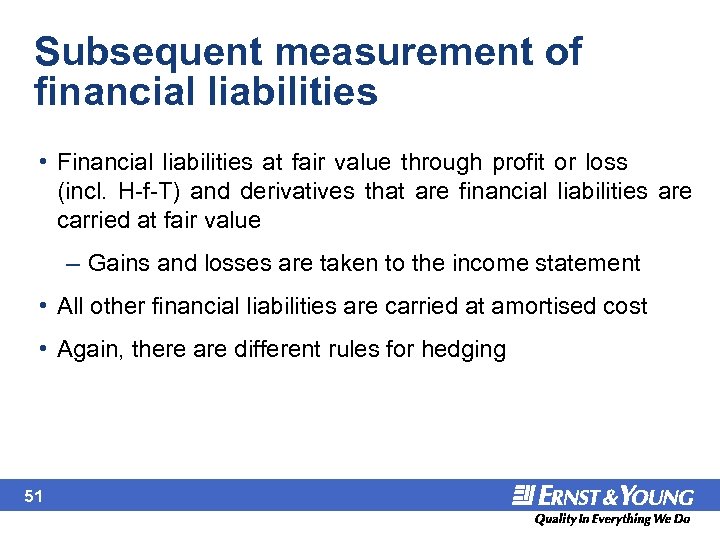 Subsequent measurement of financial liabilities

• Financial liabilities at fair value through profit or loss (incl. H-f-T) and derivatives that are financial liabilities are carried at fair value

– Gains and losses are taken to the income statement

• All other financial liabilities are carried at amortised cost

• Again, there are different rules for hedging

51

ERNST & YOUNG
Quality In Everything We Do